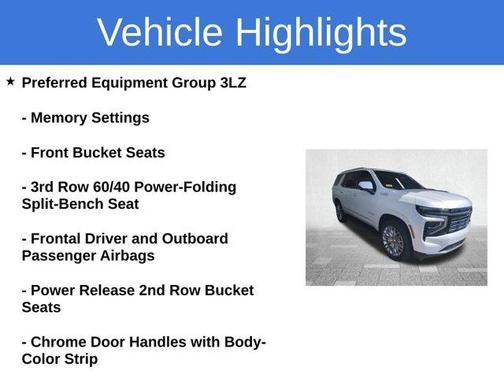 Vehicle Highlights

★ Preferred Equipment Group 3LZ

- Memory Settings

- Front Bucket Seats

- 3rd Row 60/40 Power-Folding Split-Bench Seat

- Frontal Driver and Outboard Passenger Airbags

- Power Release 2nd Row Bucket Seats

- Chrome Door Handles with Body-Color Strip